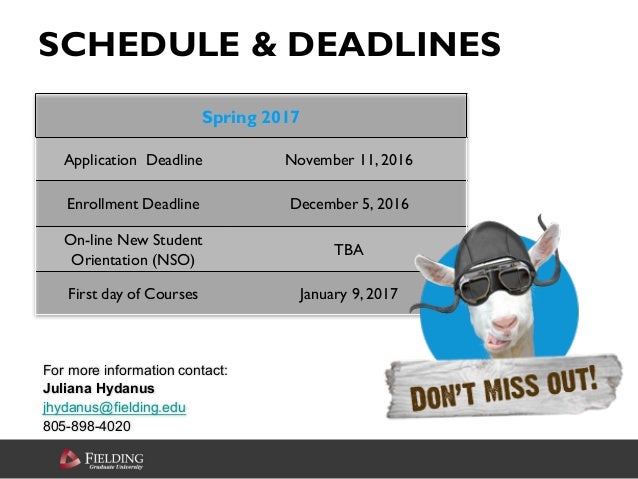 SCHEDULE & DEADLINES

| Spring 2017 | |
|---|---|
| Application Deadline | November 11, 2016 |
| Enrollment Deadline | December 5, 2016 |
| On-line New Student Orientation (NSO) | TBA |
| First day of Courses | January 9, 2017 |

For more information contact:
Juliana Hydanus
jhydanus@fielding.edu
805-898-4020

DON'T MISS OUT!

FIELDING
Graduate University